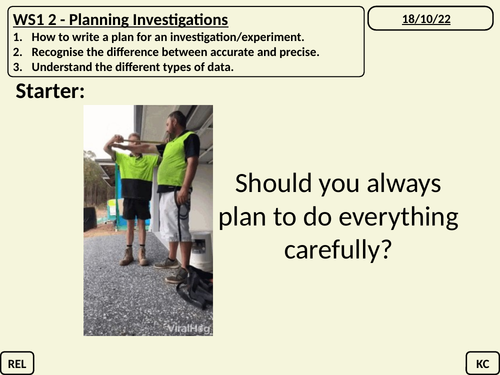 WS1 2 - Planning Investigations

1. How to write a plan for an investigation/experiment.
2. Recognise the difference between accurate and precise.
3. Understand the different types of data.

18/10/22

Starter:

ViralHog

Should you always plan to do everything carefully?

REL

KC